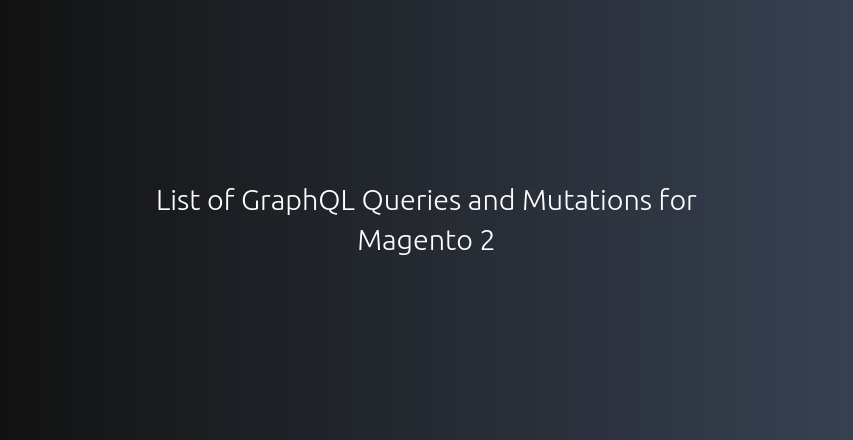 List of GraphQL Queries and Mutations for Magento 2